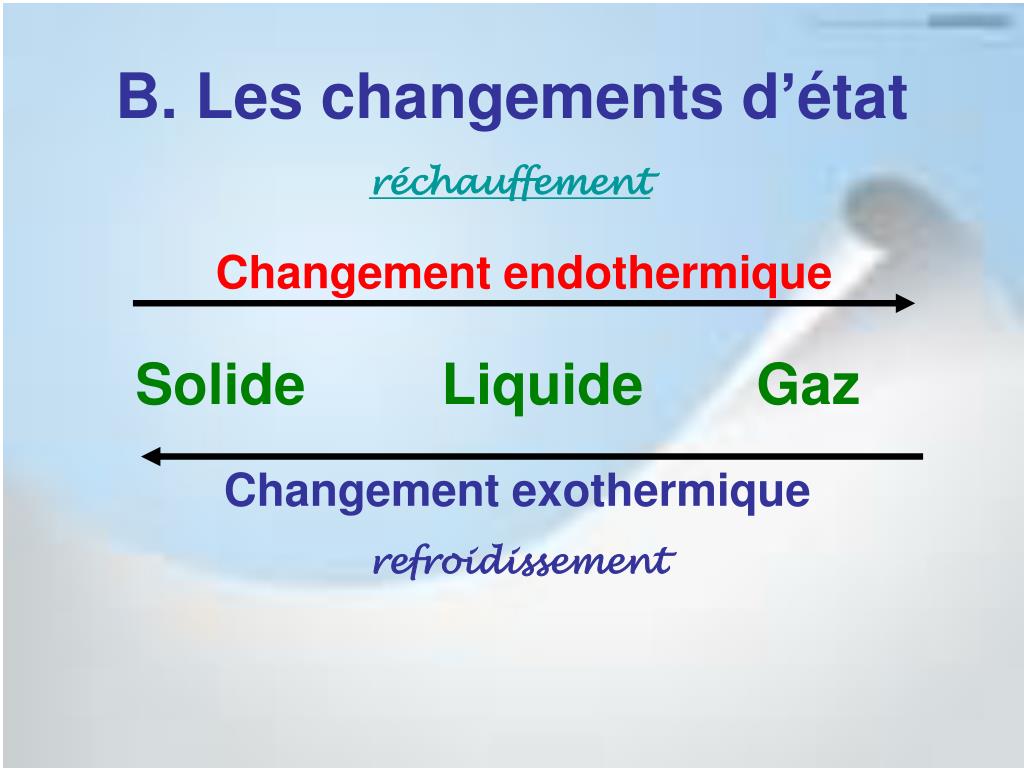 B. Les changements d’état

réchauffement

Changement endothermique

Solide Liquide Gaz

Changement exothermique

refroidissement